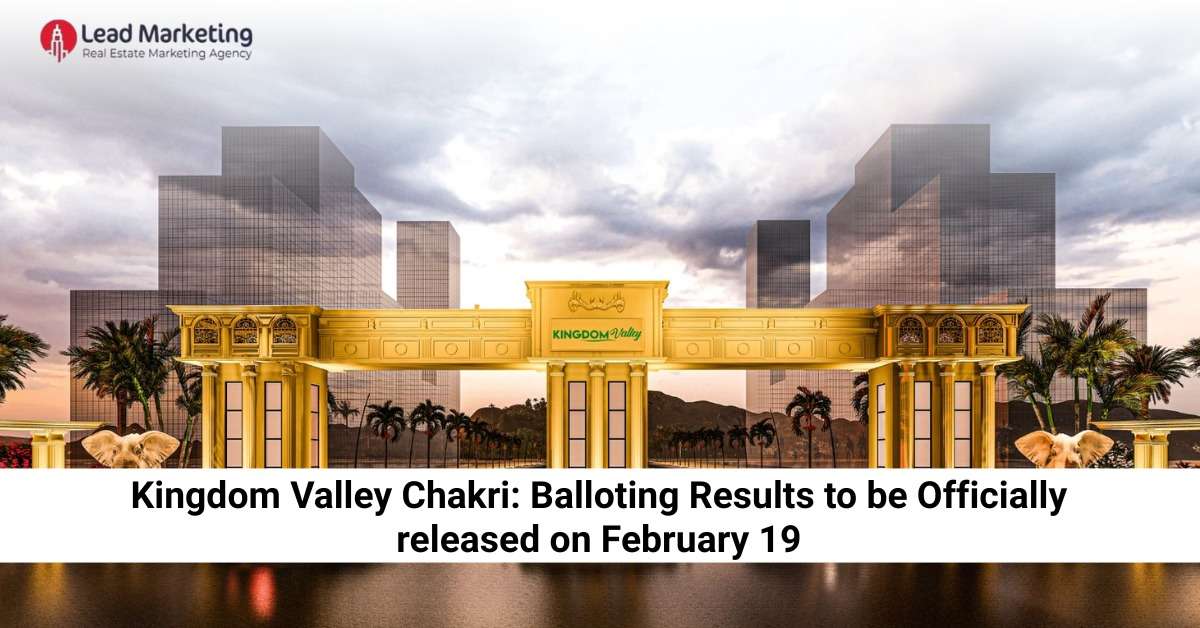 Lead Marketing
Real Estate Marketing Agency

KINGDOM Valley

Kingdom Valley Chakri: Balloting Results to be Officially released on February 19